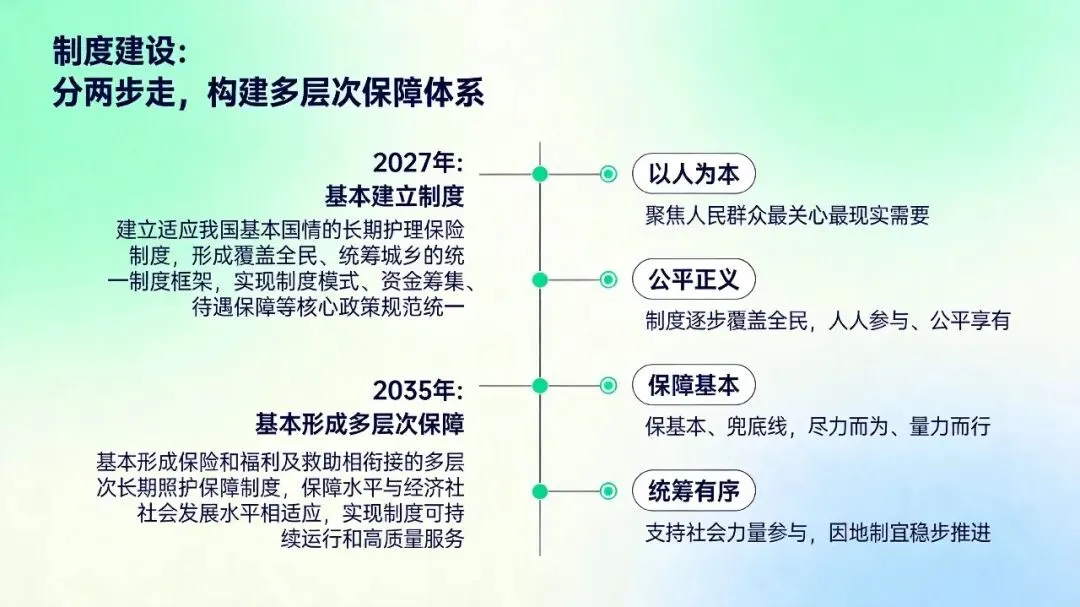 制度建设：
分两步走，构建多层次保障体系

2027年：
基本建立制度
建立适应我国基本国情的长期护理保险制度，形成覆盖全民、统筹城乡的统一制度框架，实现制度模式、资金筹集、待遇保障等核心政策规范统一

2035年：
基本形成多层次保障
基本形成保险和福利及救助相衔接的多层次长期照护保障制度，保障水平与经济社社会发展水平相适应，实现制度可持续运行和高质量服务

以人为本
聚焦人民群众最关心最现实需要

公平正义
制度逐步覆盖全民，人人参与、公平享有

保障基本
保基本、兜底线，尽力而为、量力而行

统筹有序
支持社会力量参与，因地制宜稳步推进